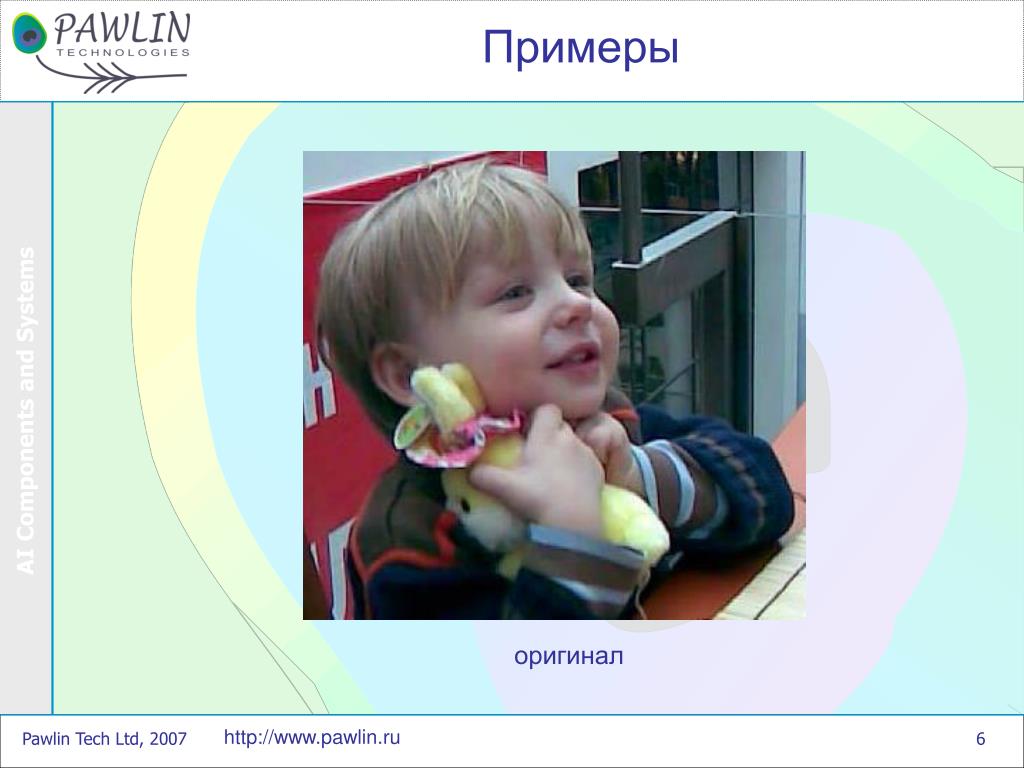 PAWLIN TECHNOLOGIES

Примеры

AI Components and Systems

оригинал

Pawlin Tech Ltd, 2007

http://www.pawlin.ru

6